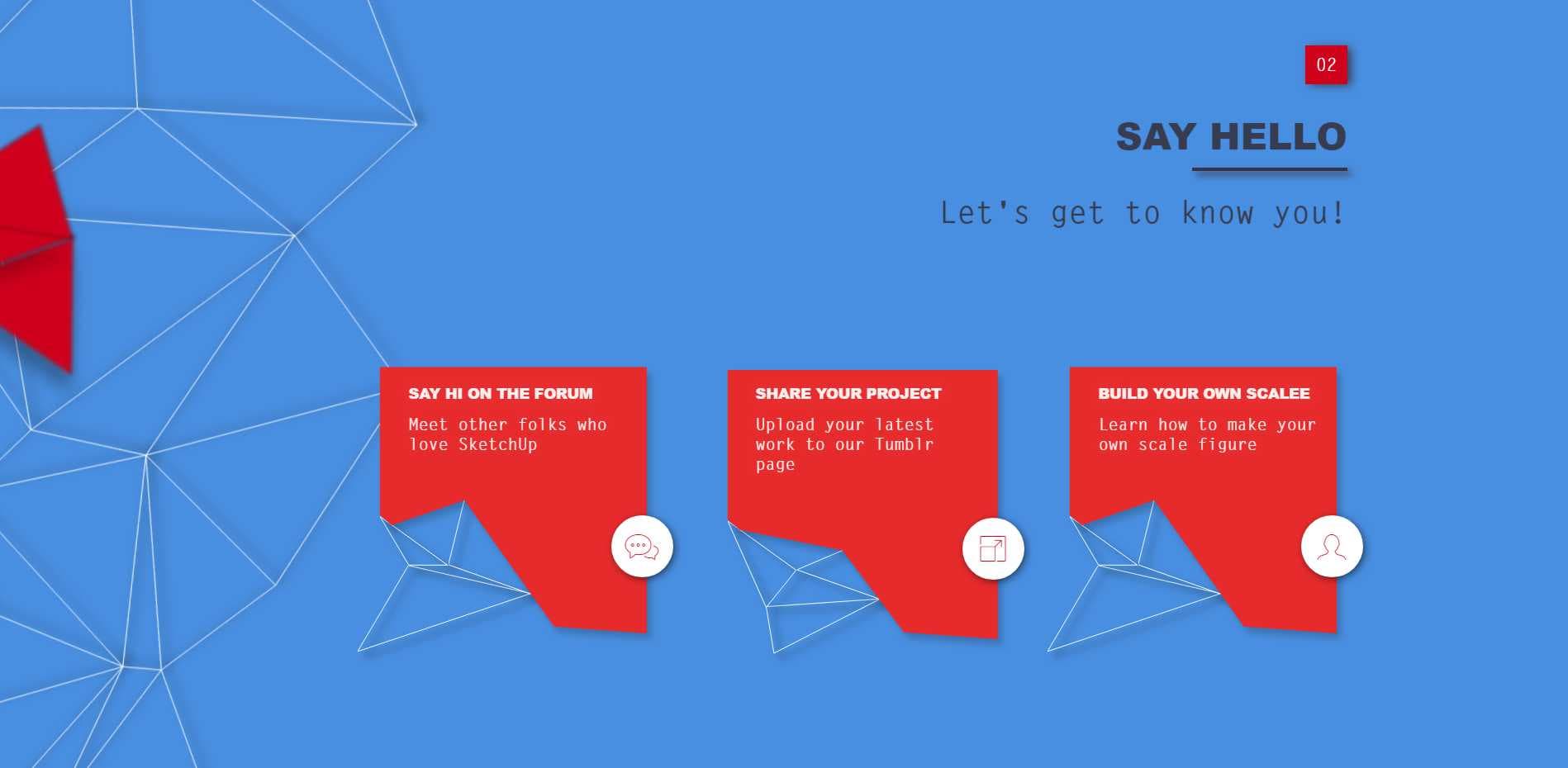 02

SAY HELLO

Let's get to know you!

SAY HI ON THE FORUM

Meet other folks who love SketchUp

SHARE YOUR PROJECT

Upload your latest work to our Tumblr page

BUILD YOUR OWN SCALEE

Learn how to make your own scale figure